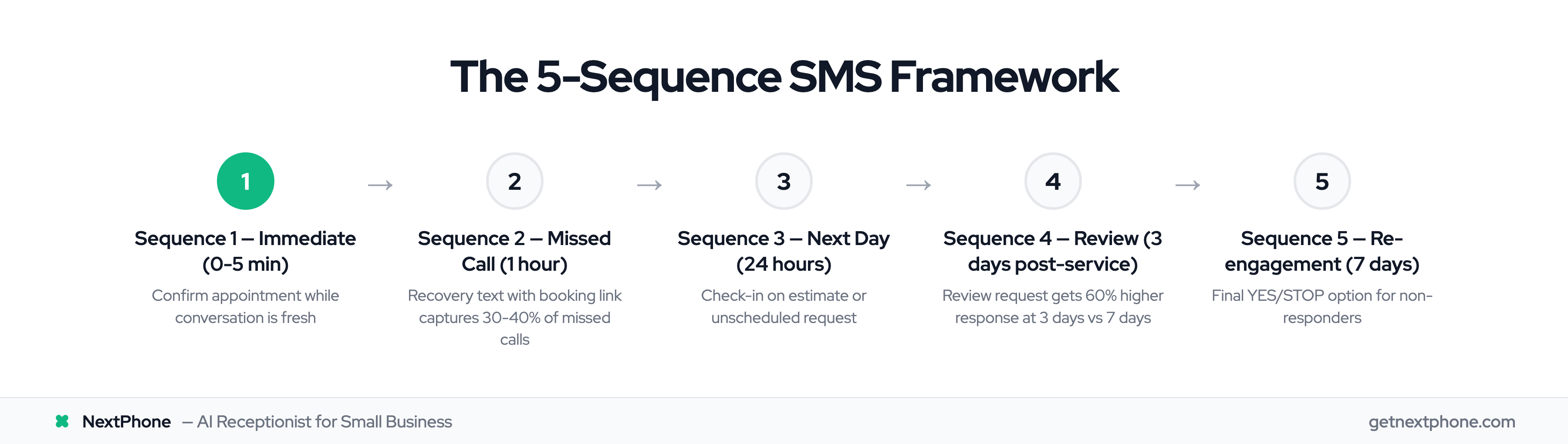 The 5-Sequence SMS Framework

1

Sequence 1 — Immediate (0-5 min)

Confirm appointment while conversation is fresh

→

2

Sequence 2 — Missed Call (1 hour)

Recovery text with booking link captures 30-40% of missed calls

→

3

Sequence 3 — Next Day (24 hours)

Check-in on estimate or unscheduled request

→

4

Sequence 4 — Review (3 days post-service)

Review request gets 60% higher response at 3 days vs 7 days

→

5

Sequence 5 — Re-engagement (7 days)

Final YES/STOP option for non-responders

NextPhone — AI Receptionist for Small Business

getnextphone.com